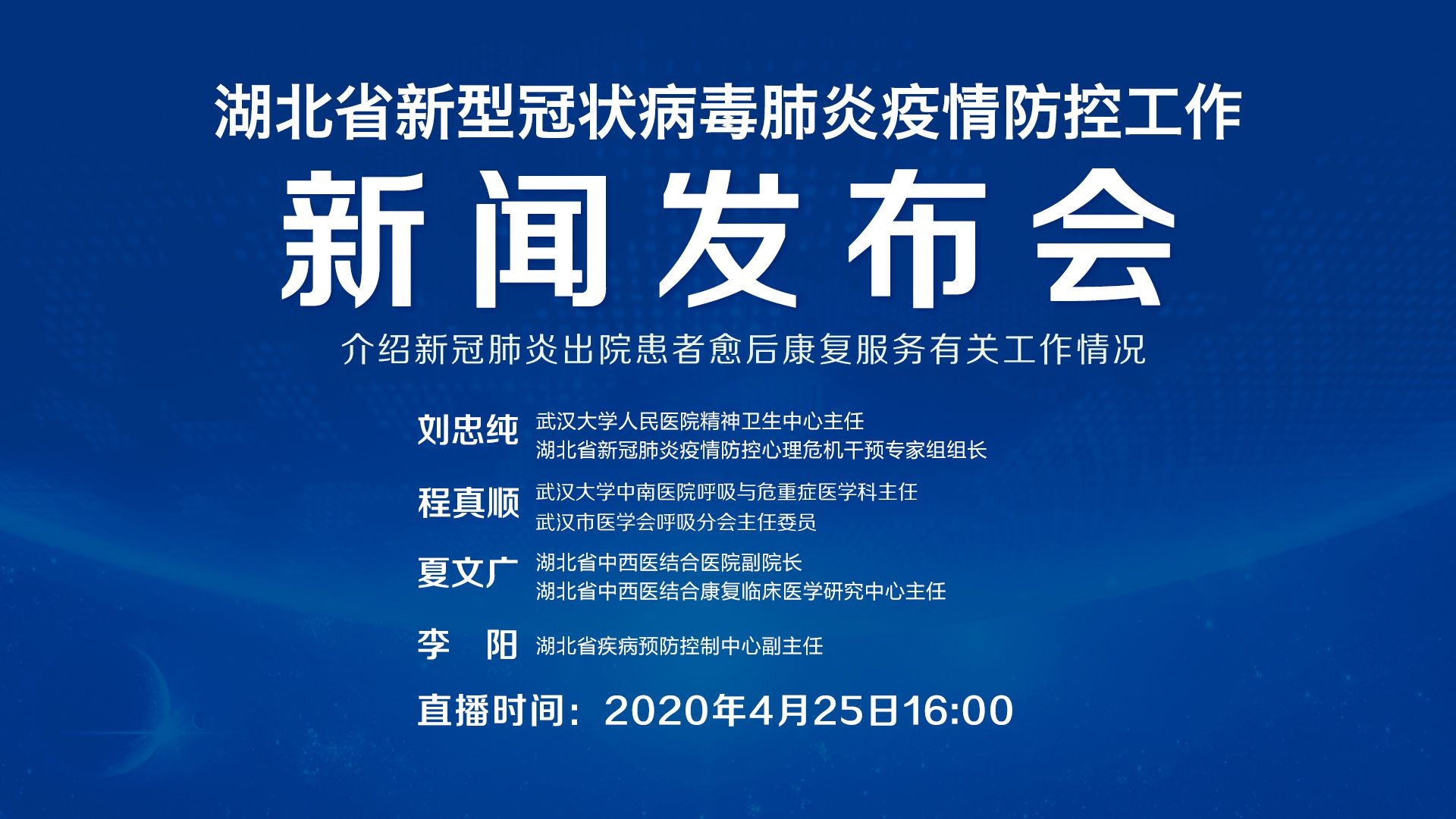 湖北省新型冠状病毒肺炎疫情防控工作

新闻发布会

介绍新冠肺炎出院患者愈后康复服务有关工作情况

刘忠纯 武汉大学人民医院精神卫生中心主任
湖北省新冠肺炎疫情防控心理危机干预专家组组长

程真顺 武汉大学中南医院呼吸与危重症医学科主任
武汉市医学会呼吸分会主任委员

夏文广 湖北省中西医结合医院副院长
湖北省中西医结合康复临床医学研究中心主任

李 阳 湖北省疾病预防控制中心副主任

直播时间：2020年4月25日16:00